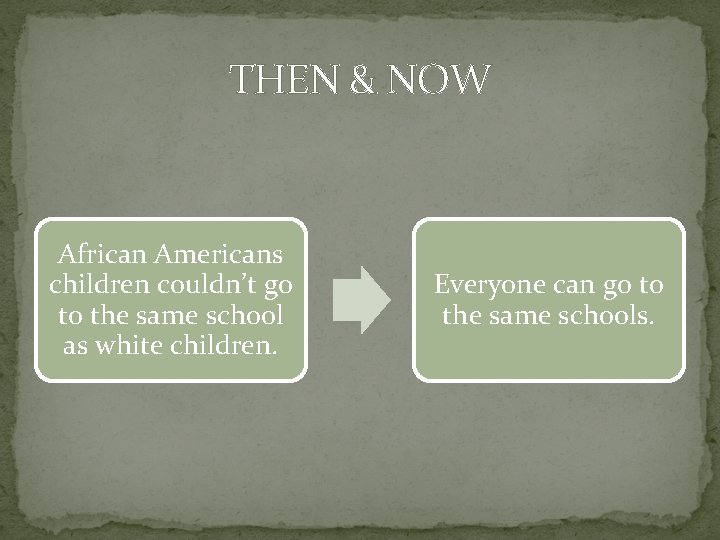 THEN & NOW

African Americans children couldn’t go to the same school as white children.

Everyone can go to the same schools.